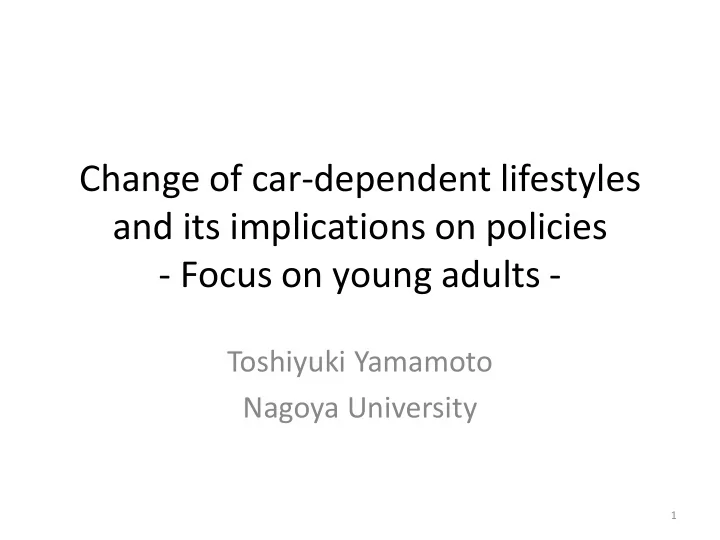 Change of car-dependent lifestyles and its implications on policies
- Focus on young adults -

Toshiyuki Yamamoto
Nagoya University

1